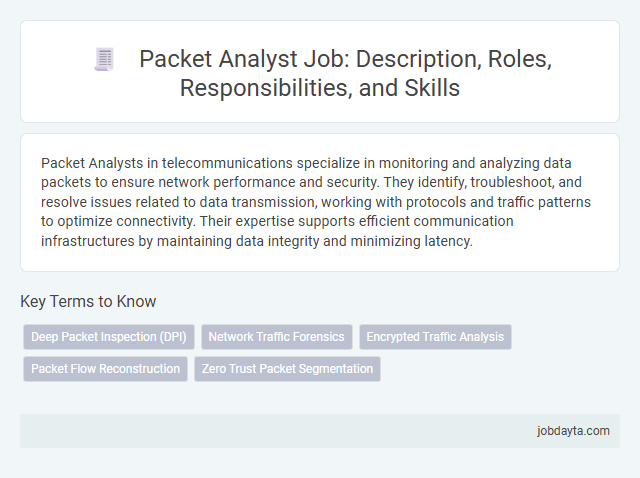 Packet Analyst Job: Description, Roles, Responsibilities, and Skills

Packet Analysts in telecommunications specialize in monitoring and analyzing data packets to ensure network performance and security. They identify, troubleshoot, and resolve issues related to data transmission, working with protocols and traffic patterns to optimize connectivity. Their expertise supports efficient communication infrastructures by maintaining data integrity and minimizing latency.

Key Terms to Know

Deep Packet Inspection (DPI)
Network Traffic Forensics
Encrypted Traffic Analysis
Packet Flow Reconstruction
Zero Trust Packet Segmentation

jobdayta.com